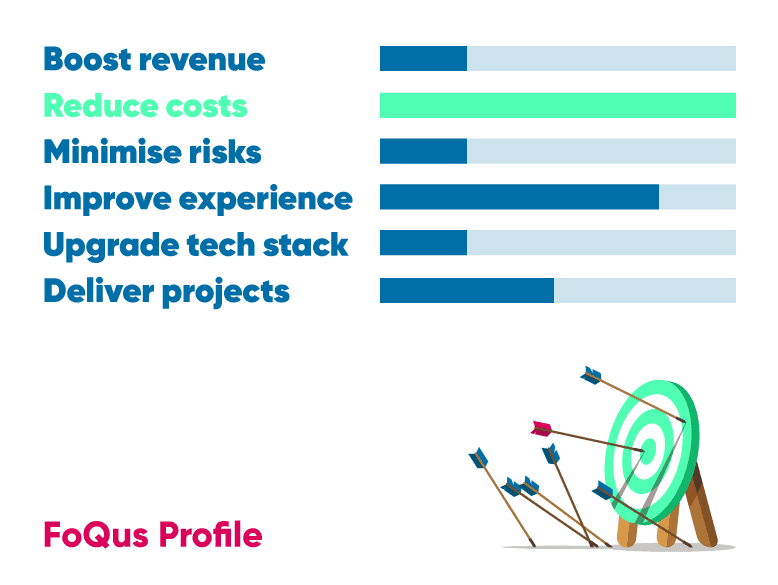 Boost revenue
Reduce costs
Minimise risks
Improve experience
Upgrade tech stack
Deliver projects

FoQus Profile